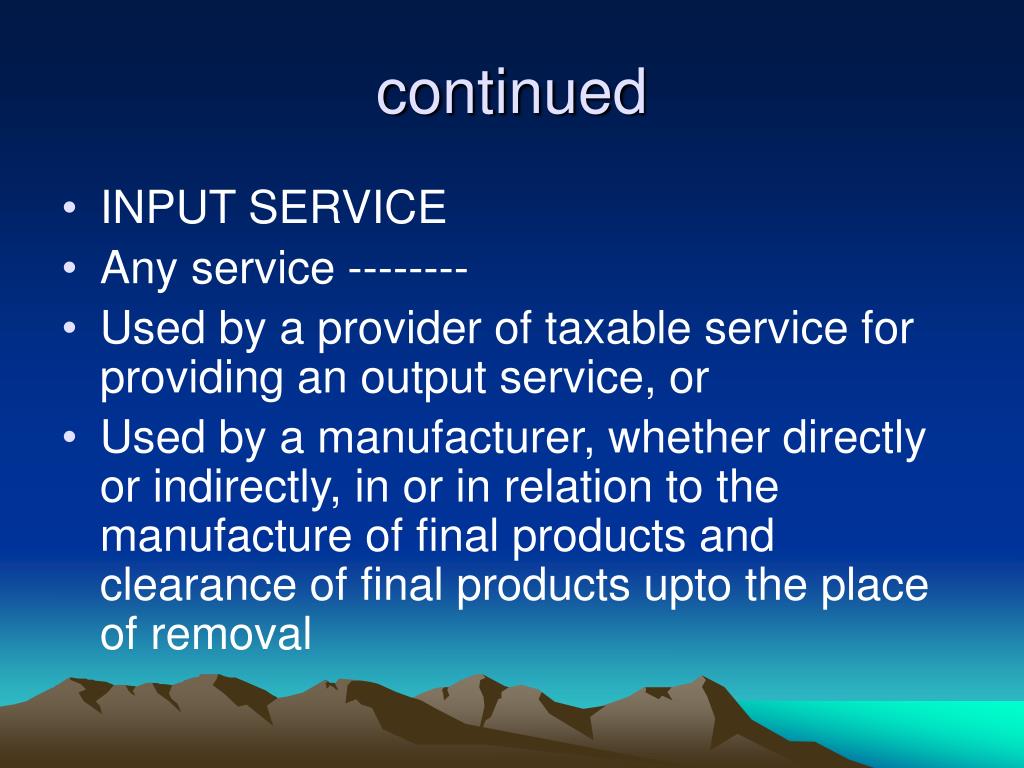 continued

• INPUT SERVICE
• Any service --------
• Used by a provider of taxable service for providing an output service, or
• Used by a manufacturer, whether directly or indirectly, in or in relation to the manufacture of final products and clearance of final products upto the place of removal